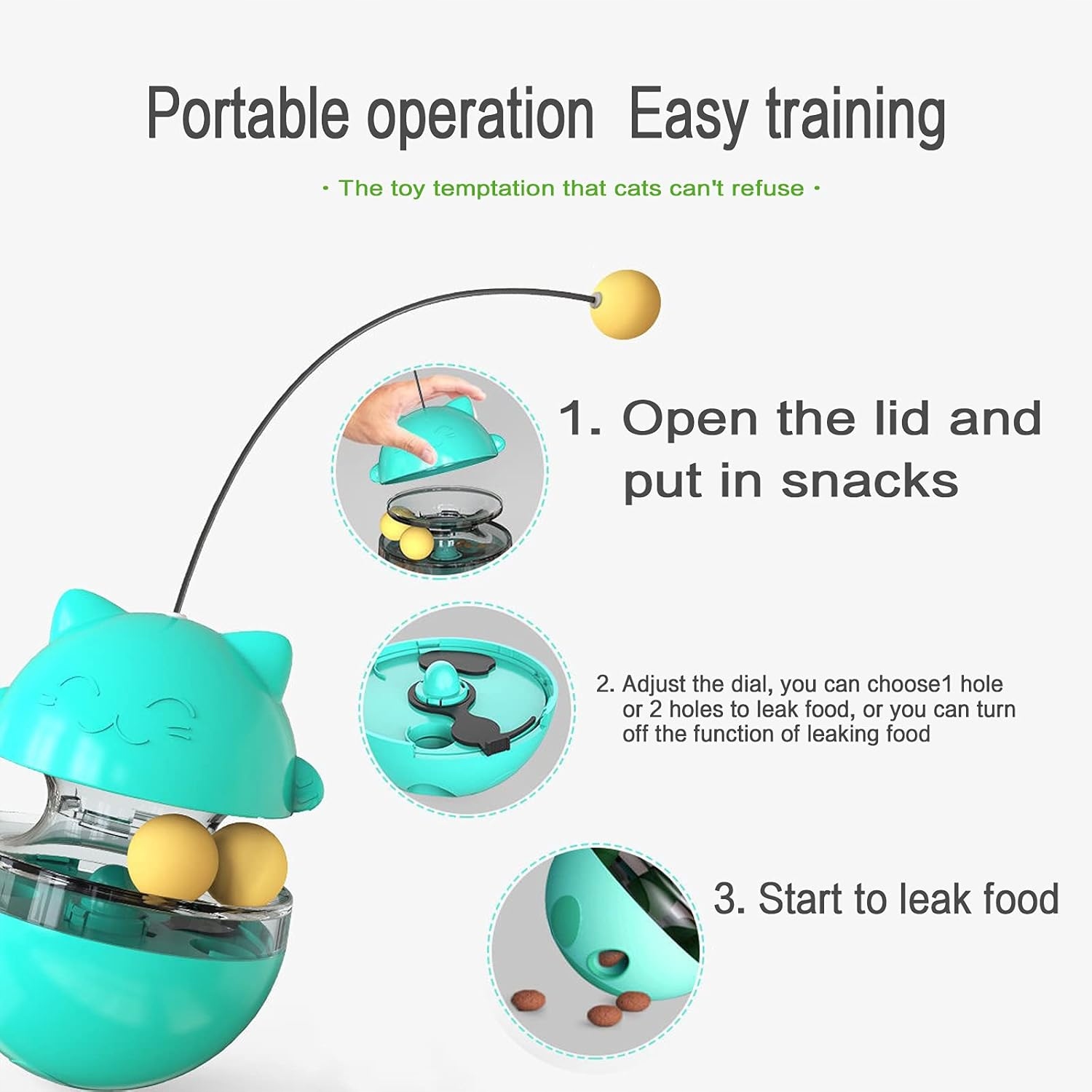 Portable operation  Easy training

· The toy temptation that cats can't refuse ·

1. Open the lid and put in snacks

2. Adjust the dial, you can choose1 hole or 2 holes to leak food, or you can turn off the function of leaking food

3. Start to leak food